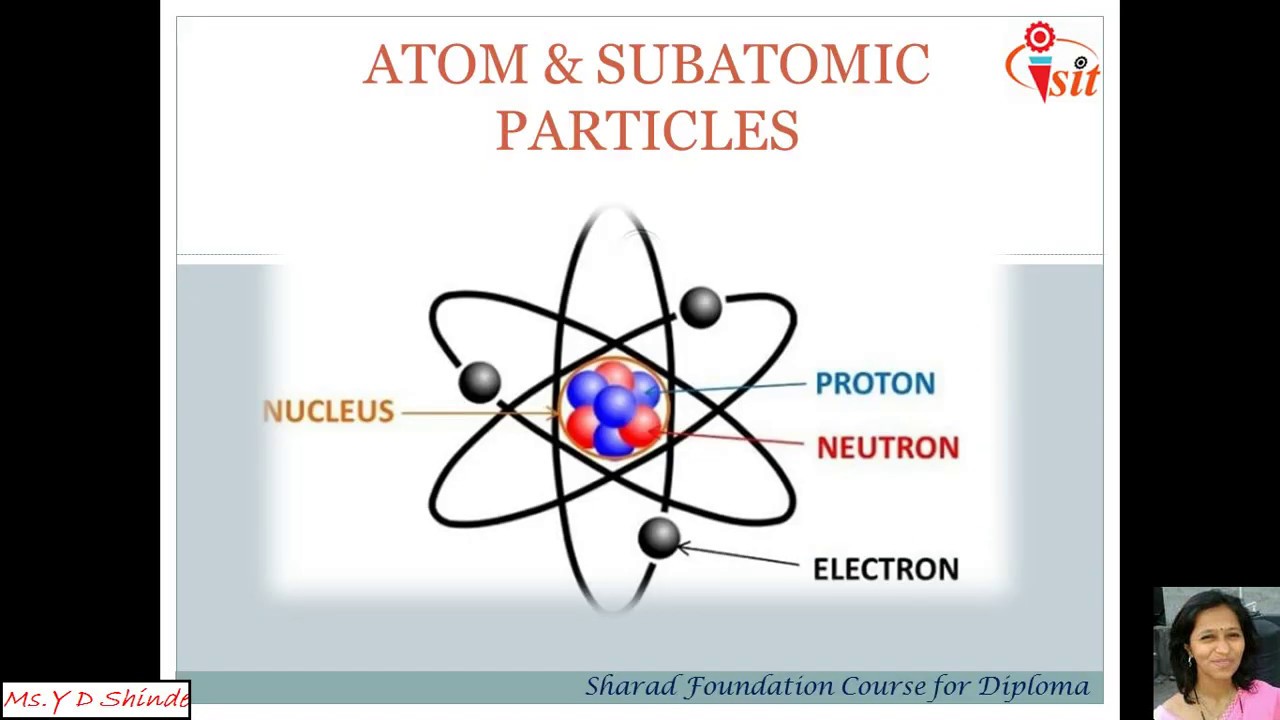 ATOM & SUBATOMIC PARTICLES

sit

NUCLEUS

PROTON

NEUTRON

ELECTRON

Sharad Foundation Course for Diploma

Ms. Y D Shinde